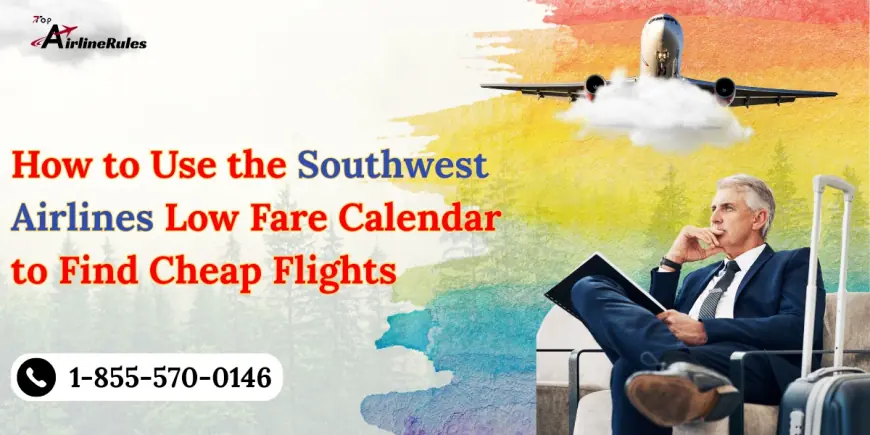 Top AirlineRules

How to Use the Southwest Airlines Low Fare Calendar to Find Cheap Flights

1-855-570-0146